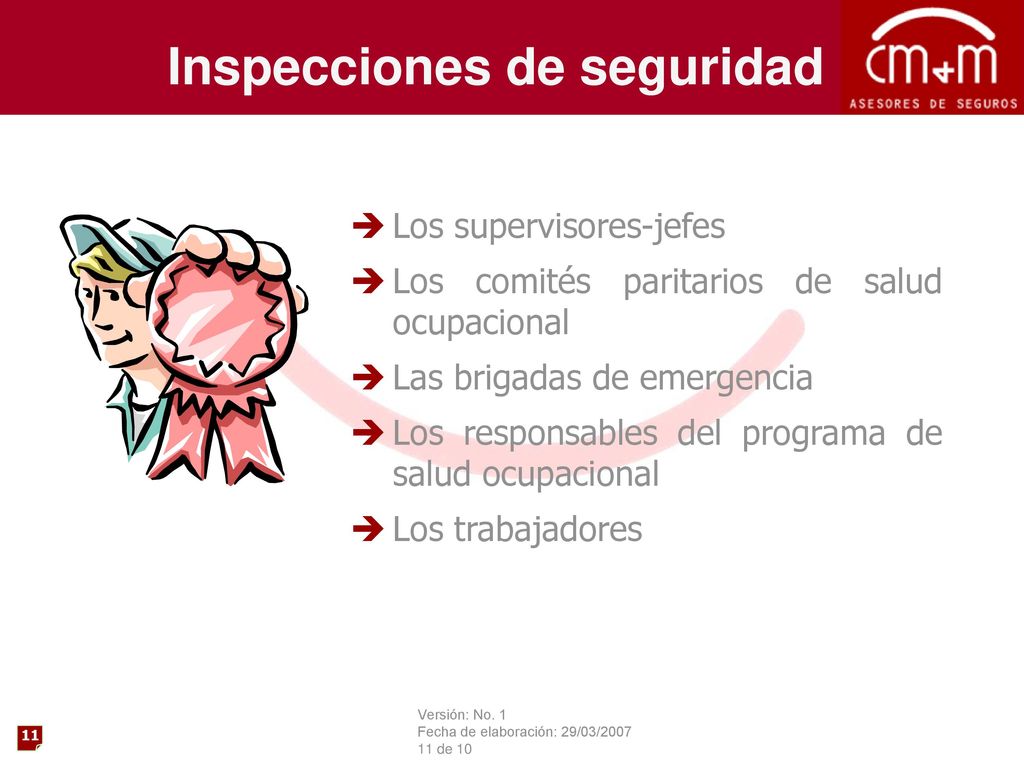 Inspecciones de seguridad

cm+m
ASESORES DE SEGUROS

➔ Los supervisores-jefes

➔ Los comités paritarios de salud ocupacional

➔ Las brigadas de emergencia

➔ Los responsables del programa de salud ocupacional

➔ Los trabajadores

11

Versión: No. 1
Fecha de elaboración: 29/03/2007
11 de 10